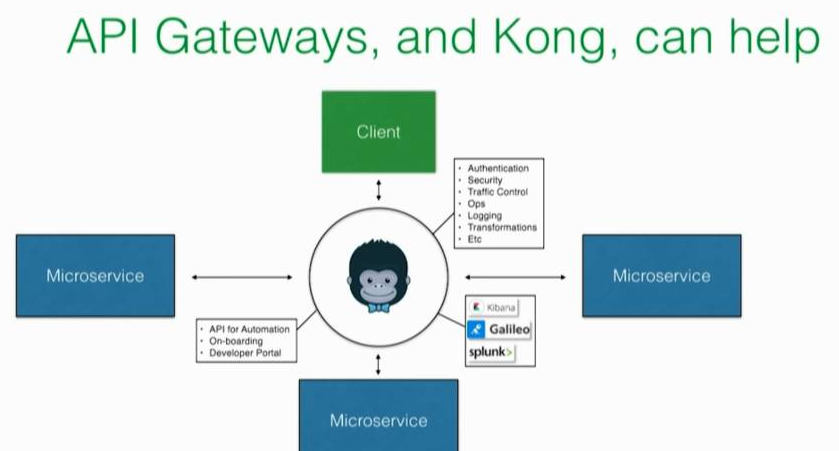 API Gateways, and Kong, can help

Client

- Authentication
- Security
- Traffic Control
- Ops
- Logging
- Transformations
- Etc

Microservice

Microservice

- API for Automation
- On-boarding
- Developer Portal

Kibana

Galileo

splunk>

Microservice